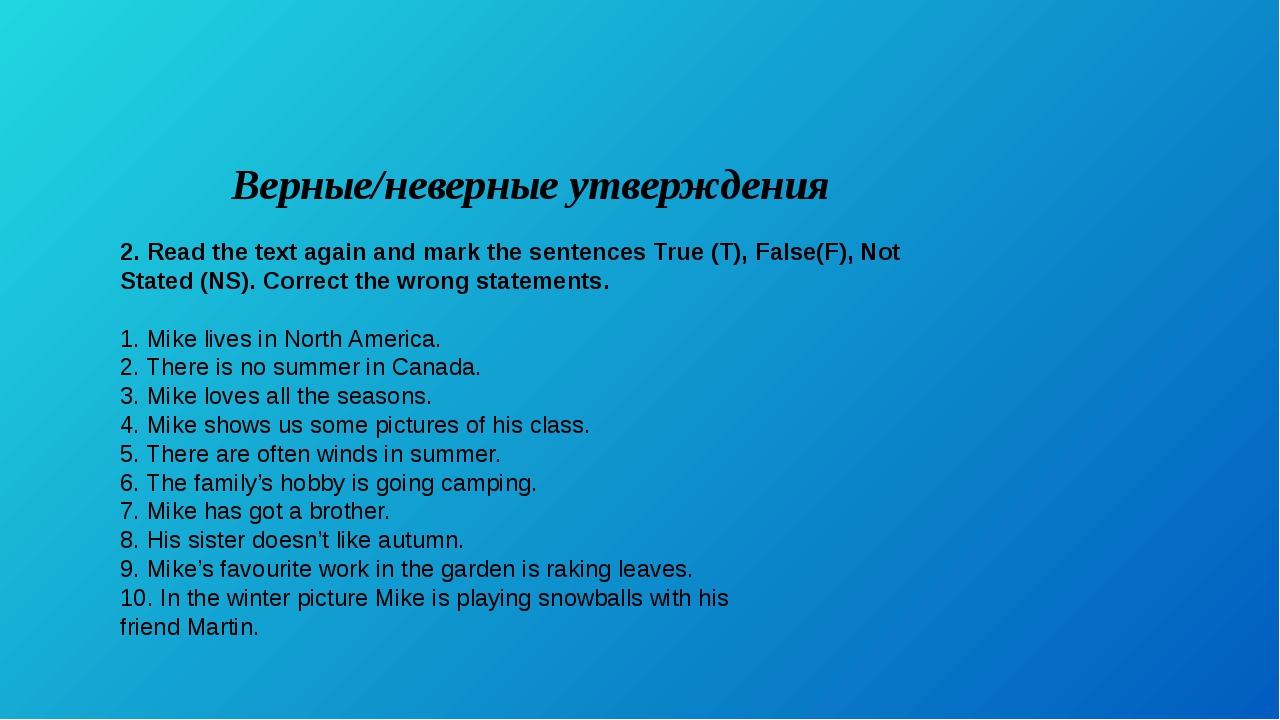 Верные/неверные утверждения

2. Read the text again and mark the sentences True (T), False(F), Not Stated (NS). Correct the wrong statements.

1. Mike lives in North America.
2. There is no summer in Canada.
3. Mike loves all the seasons.
4. Mike shows us some pictures of his class.
5. There are often winds in summer.
6. The family's hobby is going camping.
7. Mike has got a brother.
8. His sister doesn't like autumn.
9. Mike's favourite work in the garden is raking leaves.
10. In the winter picture Mike is playing snowballs with his friend Martin.